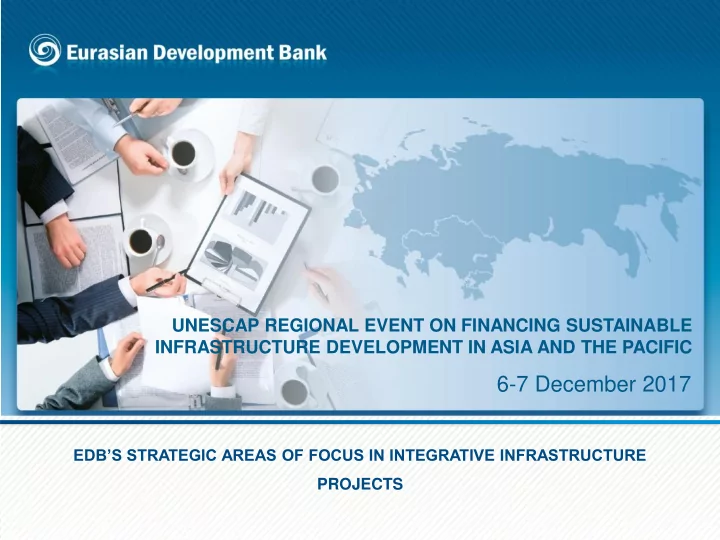 Eurasian Development Bank

UNESCAP REGIONAL EVENT ON FINANCING SUSTAINABLE INFRASTRUCTURE DEVELOPMENT IN ASIA AND THE PACIFIC

6-7 December 2017

EDB'S STRATEGIC AREAS OF FOCUS IN INTEGRATIVE INFRASTRUCTURE PROJECTS